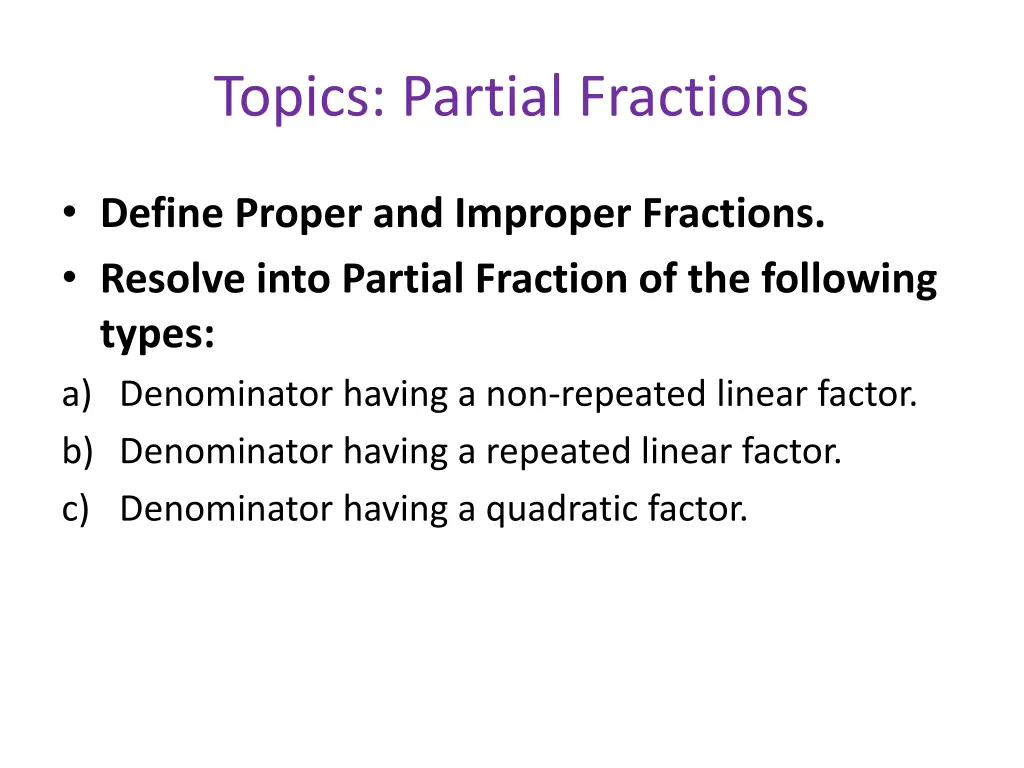 Topics: Partial Fractions

• Define Proper and Improper Fractions.
• Resolve into Partial Fraction of the following types:

a) Denominator having a non-repeated linear factor.
b) Denominator having a repeated linear factor.
c) Denominator having a quadratic factor.